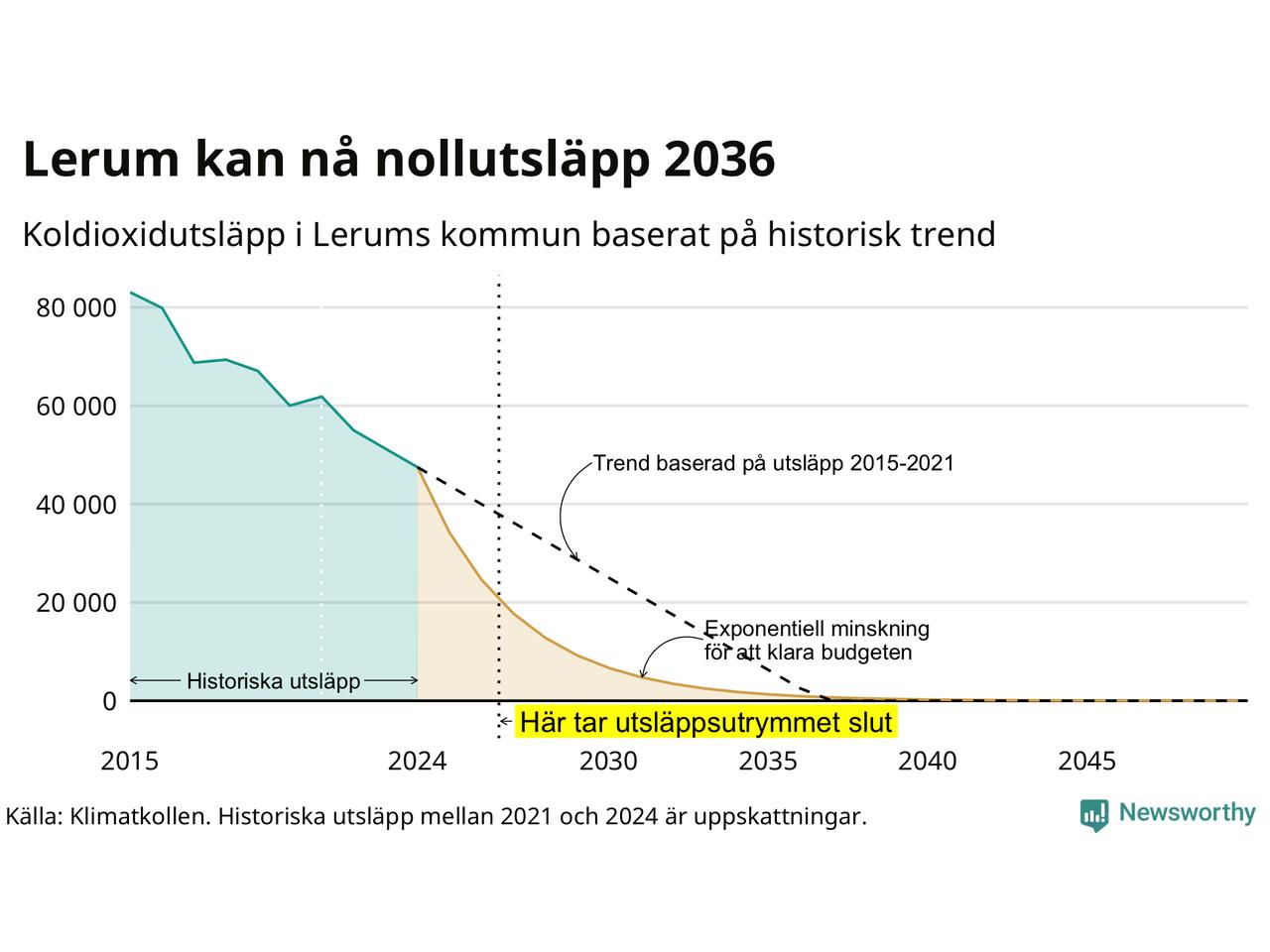 Lerum kan nå nollutsläpp 2036

Koldioxidutsläpp i Lerums kommun baserat på historisk trend

80 000
60 000
40 000
20 000
0

Trend baserad på utsläpp 2015-2021

Exponentiell minskning för att klara budgeten

Historiska utsläpp

Här tar utsläppsutrymmet slut

2015
2024
2030
2035
2040
2045

Källa: Klimatkollen. Historiska utsläpp mellan 2021 och 2024 är uppskattningar.

Newsworthy